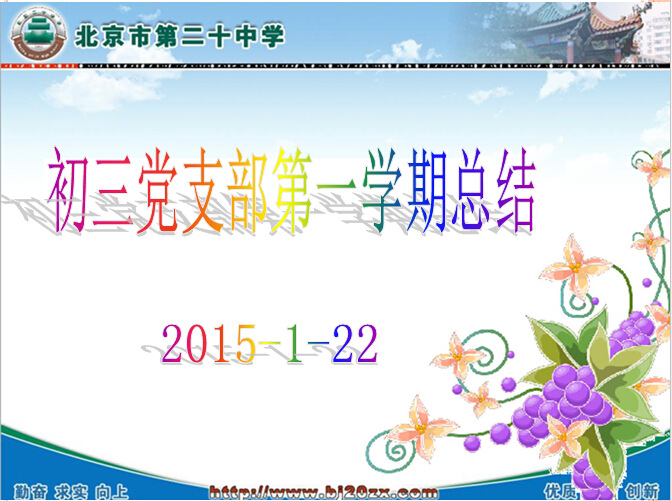 北京市第二十中学

初三党支部第一学期总结

2015-1-22

勤奋 求实 向上

http://www.bj20zx.com

优质 创新